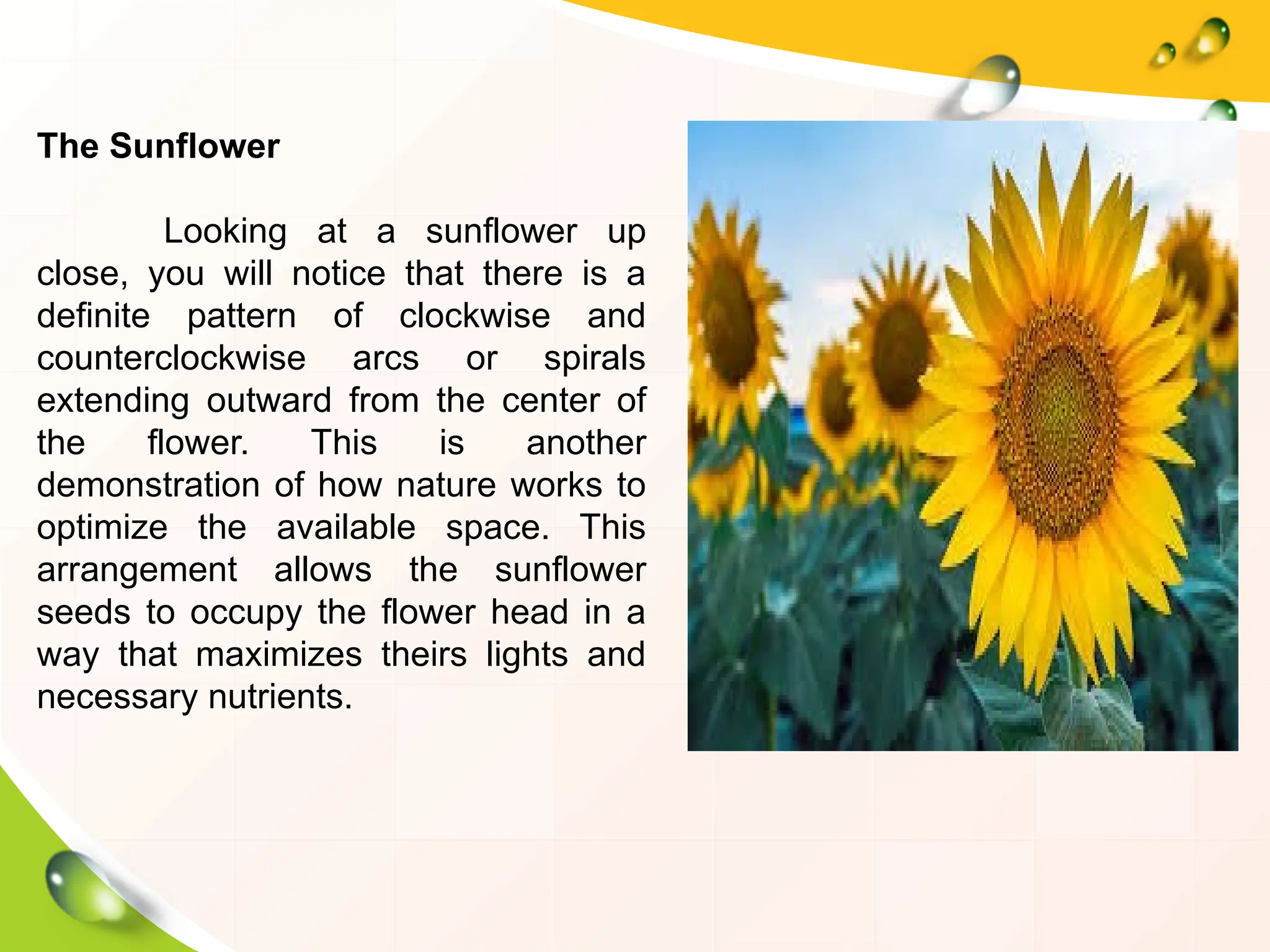 The Sunflower

Looking at a sunflower up close, you will notice that there is a definite pattern of clockwise and counterclockwise arcs or spirals extending outward from the center of the flower. This is another demonstration of how nature works to optimize the available space. This arrangement allows the sunflower seeds to occupy the flower head in a way that maximizes theirs lights and necessary nutrients.